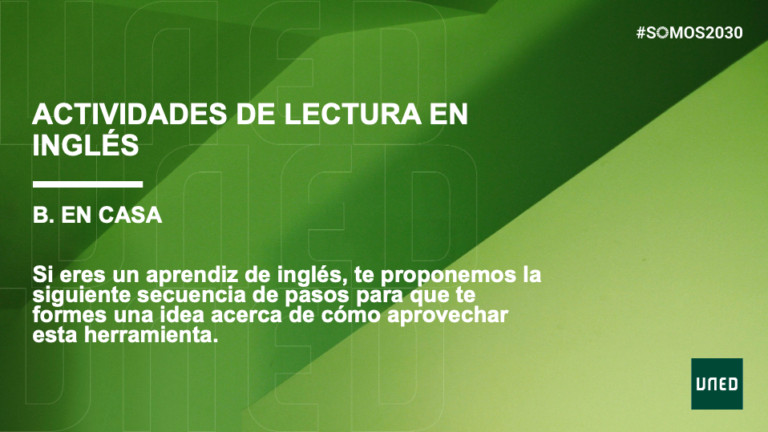 #SOMOS2030

ACTIVIDADES DE LECTURA EN INGLÉS

B. EN CASA

Si eres un aprendiz de inglés, te proponemos la siguiente secuencia de pasos para que te formes una idea acerca de cómo aprovechar esta herramienta.

UNED